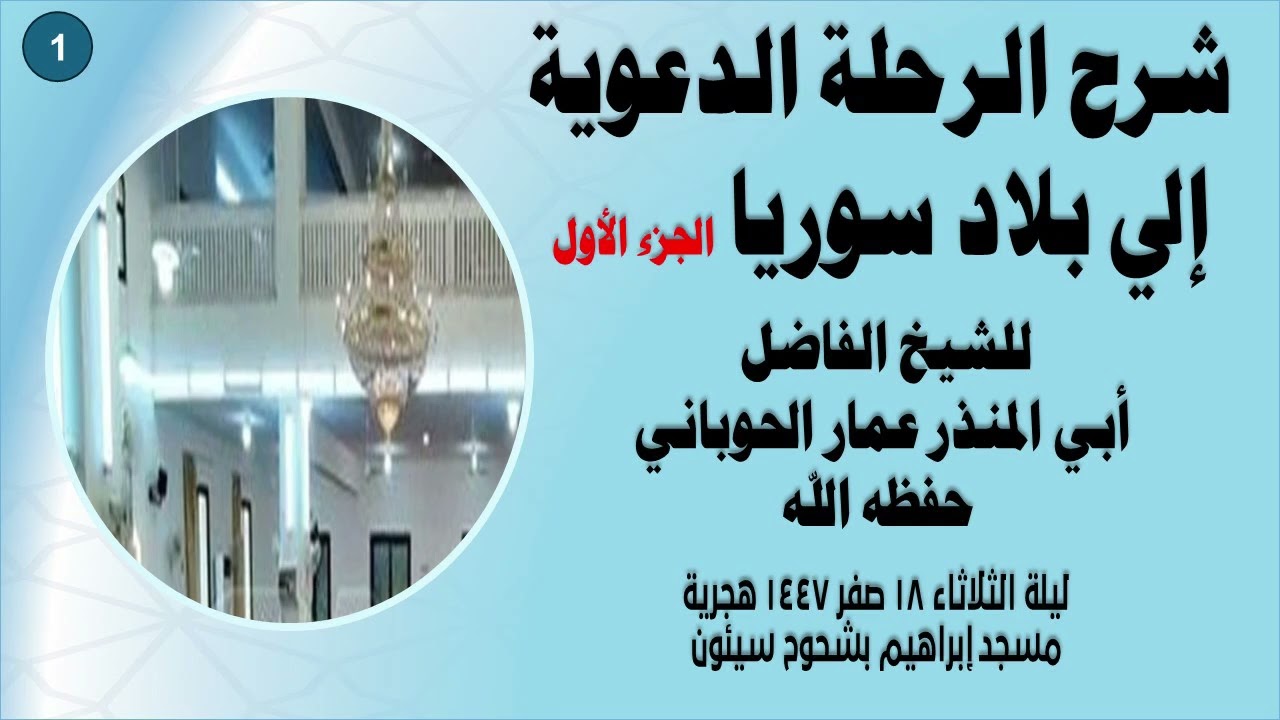 1

شرح الرحلة الدعوية
إلي بلاد سوريا الجزء الأول

للشيخ الفاضل
أبي المنذر عمار الحوباني
حفظه الله

ليلة الثلاثاء ١٨ صفر ١٤٤٧ هجرية
مسجد إبراهيم بشحوح سيئون